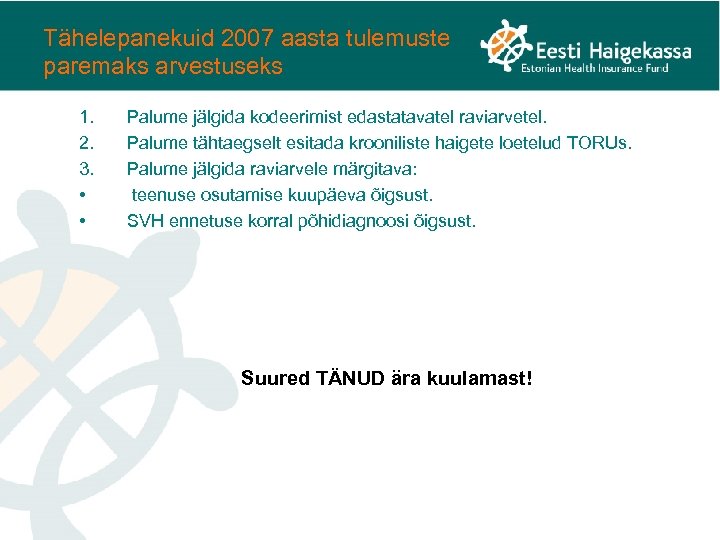 Tähelepanekuid 2007 aasta tulemuste paremaks arvestuseks

Eesti Haigekassa
Estonian Health Insurance Fund

1. Palume jälgida kodeerimist edastatavatel raviarvetel.
2. Palume tähtaegselt esitada krooniliste haigete loetelud TORUs.
3. Palume jälgida raviarvele märgitava:
• teenuse osutamise kuupäeva õigsust.
• SVH ennetuse korral põhidiagnoosi õigsust.

Suured TÄNUD ära kuulamast!